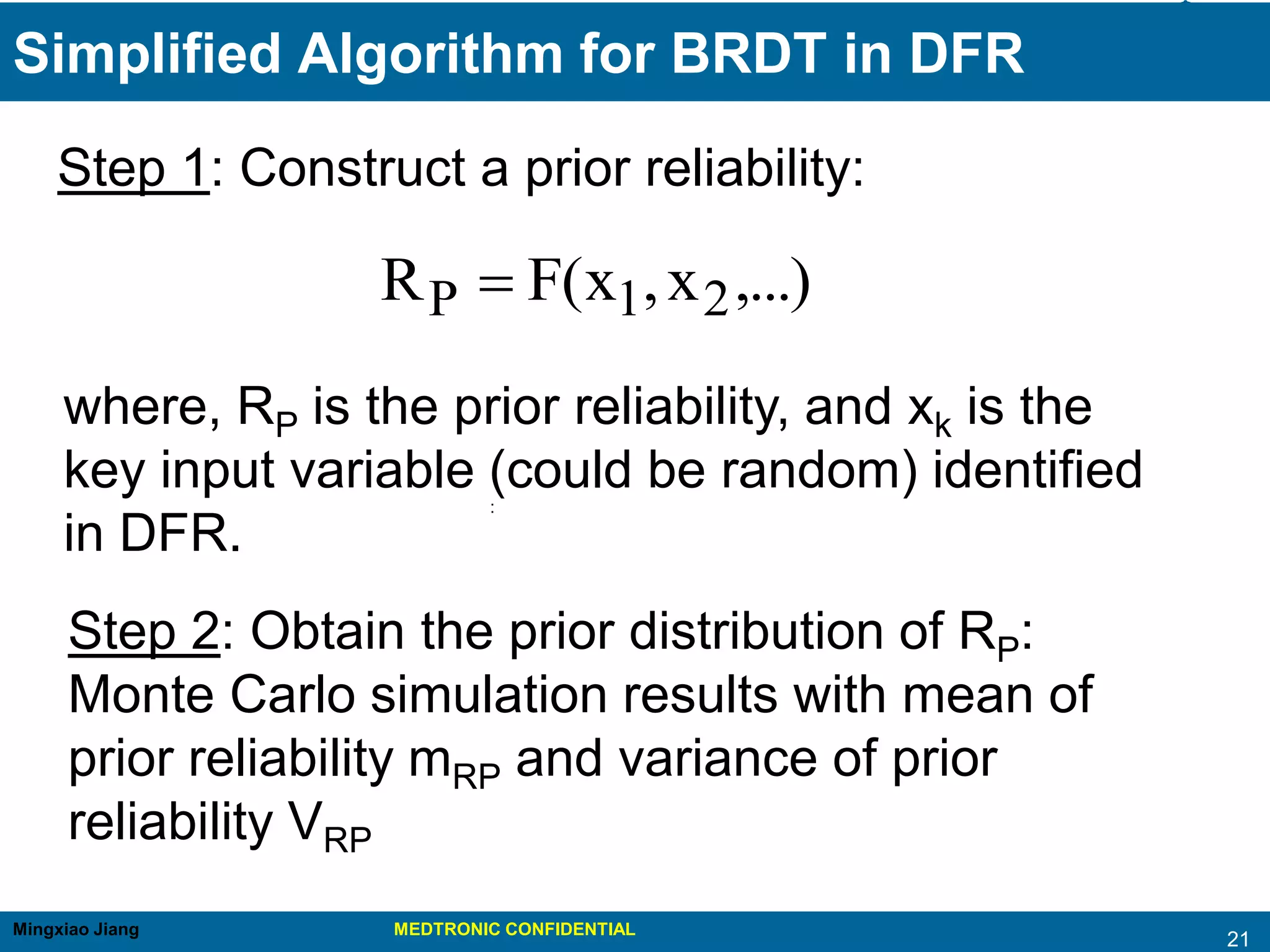 Simplified Algorithm for BRDT in DFR

Step 1: Construct a prior reliability:

$R_P = F(x_1, x_2, ...)$

where, $R_P$ is the prior reliability, and $x_k$ is the key input variable (could be random) identified in DFR.

Step 2: Obtain the prior distribution of $R_P$: Monte Carlo simulation results with mean of prior reliability $m_{RP}$ and variance of prior reliability $V_{RP}$

Mingxiao Jiang

MEDTRONIC CONFIDENTIAL

21